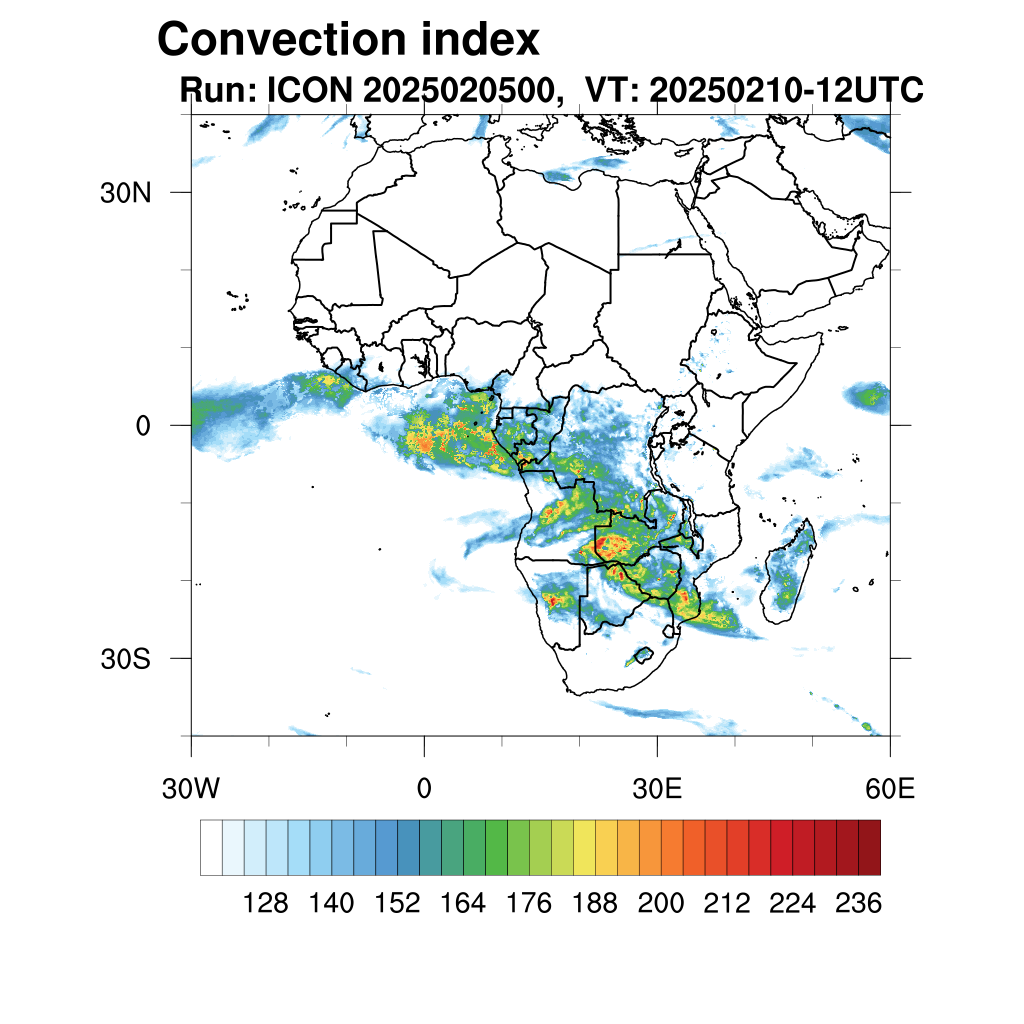 Convection index
Run: ICON 2025020500, VT: 20250210-12UTC

30N
0
30S

30W
0
30E
60E

128 140 152 164 176 188 200 212 224 236